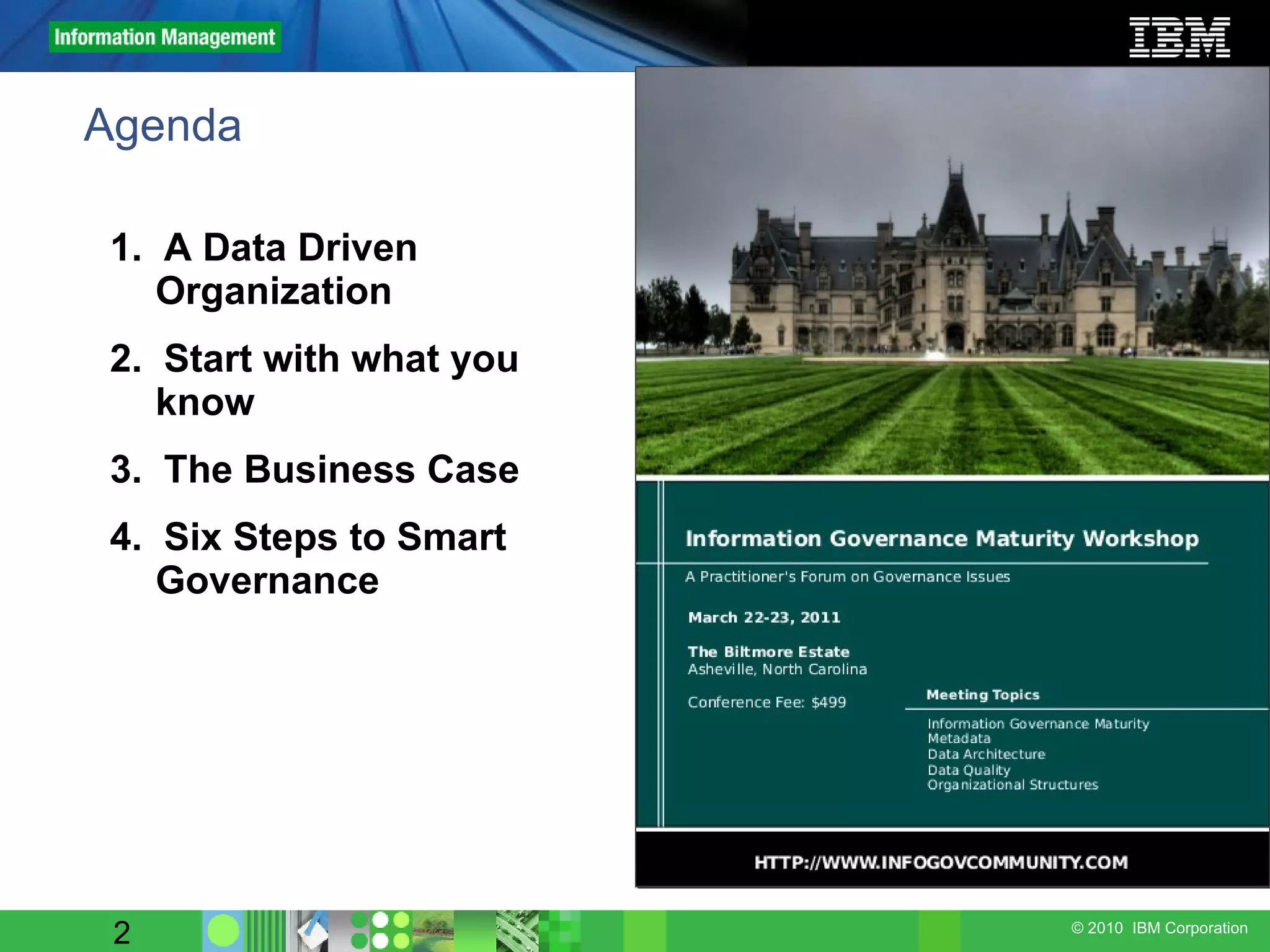 Information Management

IBM

Agenda

1. A Data Driven Organization

2. Start with what you know

3. The Business Case

4. Six Steps to Smart Governance

Information Governance Maturity Workshop

A Practitioner's Forum on Governance Issues

March 22-23, 2011

The Biltmore Estate
Asheville, North Carolina

Conference Fee: $499

Meeting Topics

Information Governance Maturity
Metadata
Data Architecture
Data Quality
Organizational Structures

HTTP://WWW.INFOGOVCOMMUNITY.COM

2

© 2010 IBM Corporation